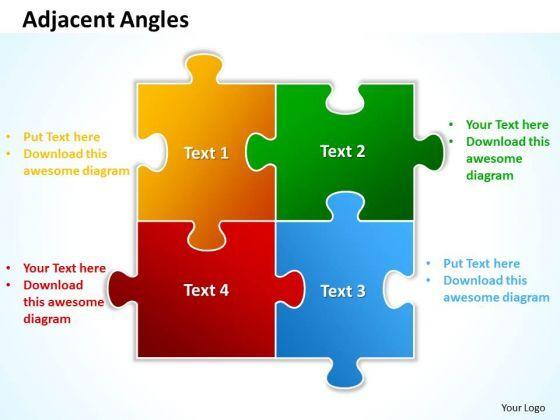 Adjacent Angles

• Put Text here
• Download this awesome diagram

Text 1

Text 2

• Your Text here
• Download this awesome diagram

• Your Text here
• Download this awesome diagram

Text 4

Text 3

• Put Text here
• Download this awesome diagram

Your Logo